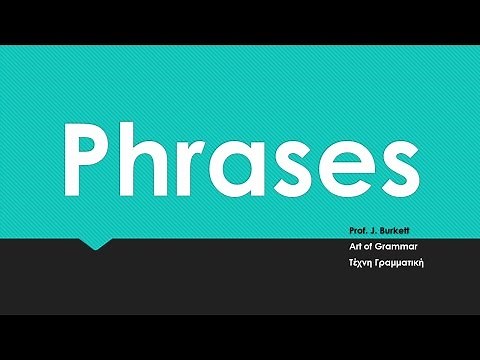 Phrases

Prof. J. Burkett
Art of Grammar
Τέχνη Γραμματική